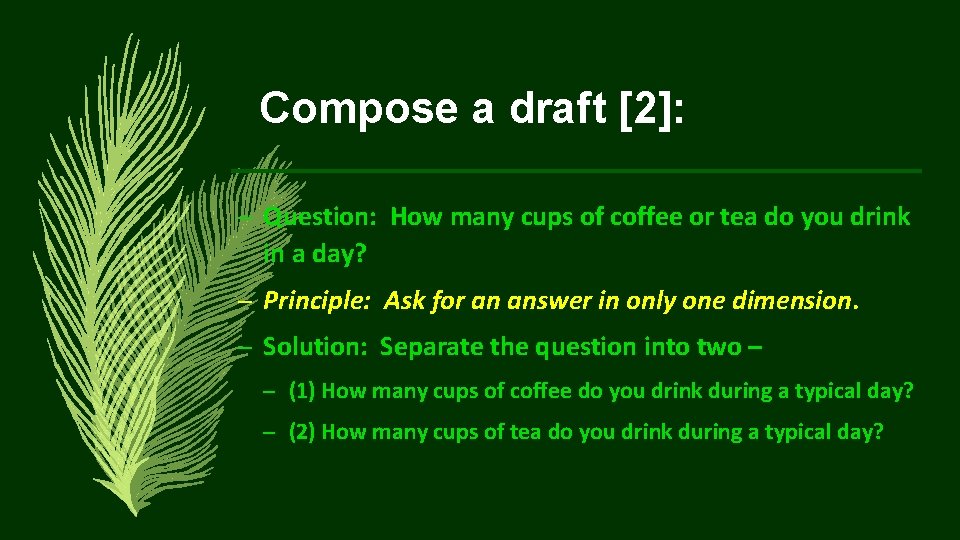 Compose a draft [2]:

– Question: How many cups of coffee or tea do you drink in a day?

– Principle: Ask for an answer in only one dimension.

– Solution: Separate the question into two –

– (1) How many cups of coffee do you drink during a typical day?

– (2) How many cups of tea do you drink during a typical day?